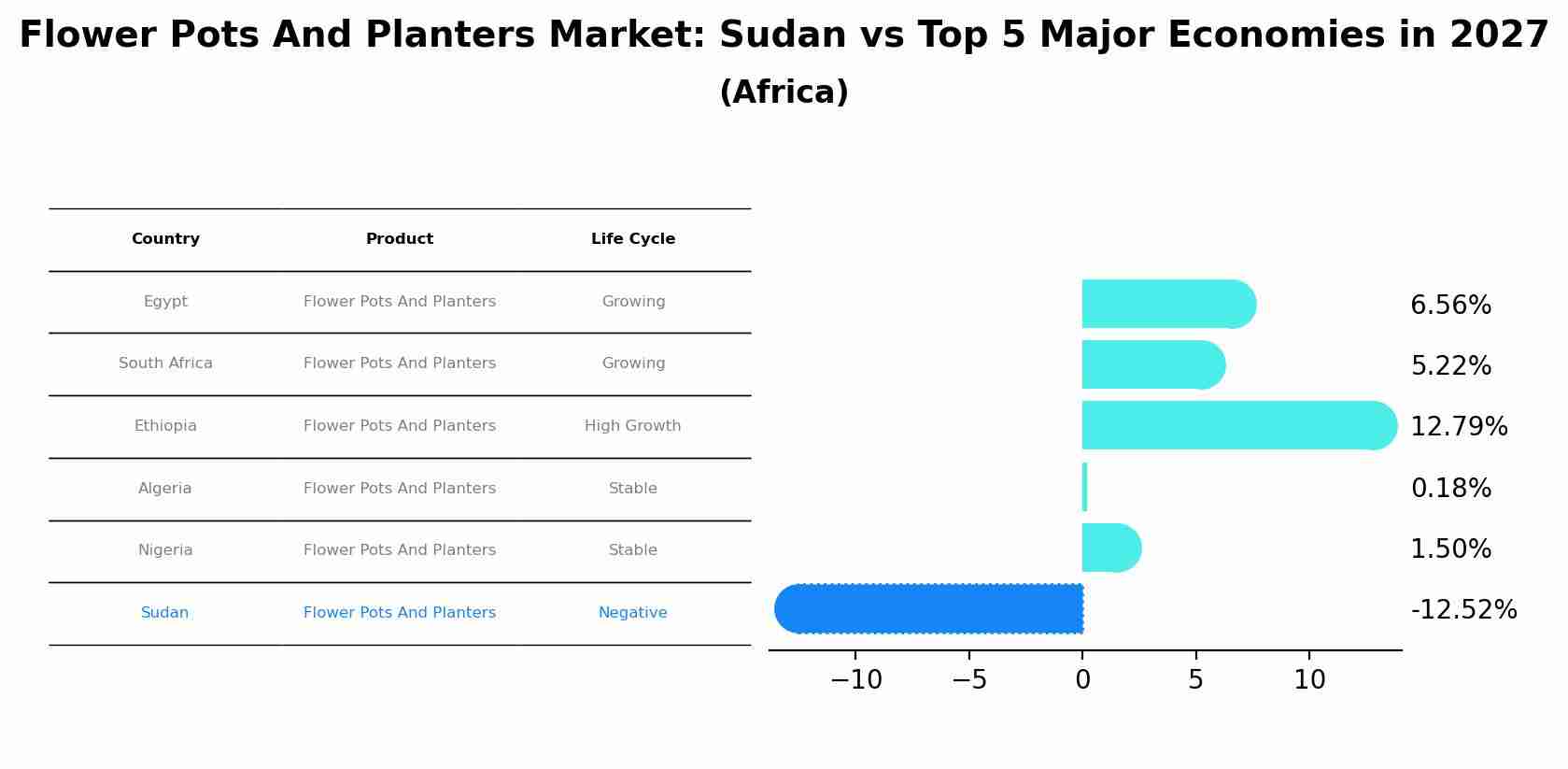 Flower Pots And Planters Market: Sudan vs Top 5 Major Economies in 2027
(Africa)

| Country | Product | Life Cycle |
|---|---|---|
| Egypt | Flower Pots And Planters | Growing |
| South Africa | Flower Pots And Planters | Growing |
| Ethiopia | Flower Pots And Planters | High Growth |
| Algeria | Flower Pots And Planters | Stable |
| Nigeria | Flower Pots And Planters | Stable |
| Sudan | Flower Pots And Planters | Negative |

6.56%
5.22%
12.79%
0.18%
1.50%
-12.52%

−10 −5 0 5 10